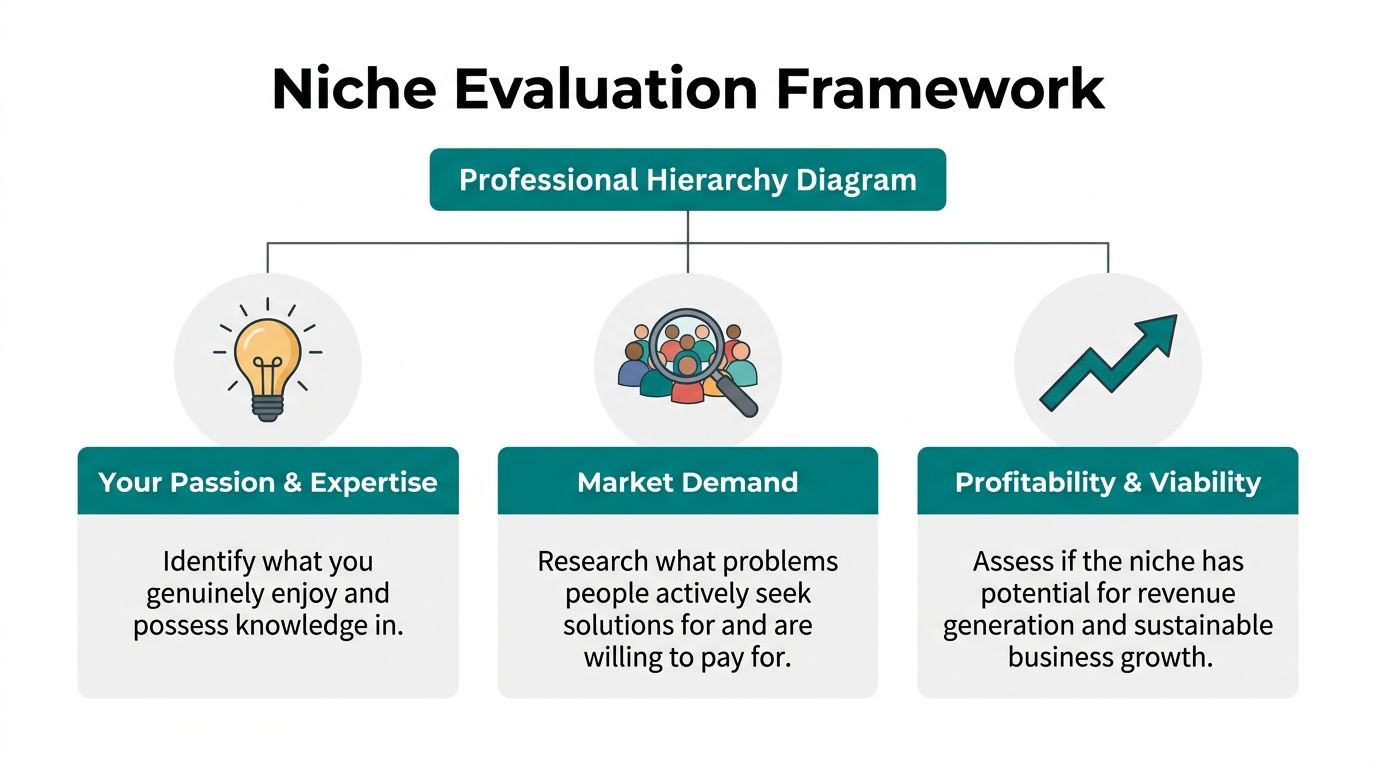 Niche Evaluation Framework

Professional Hierarchy Diagram

Your Passion & Expertise

Identify what you genuinely enjoy and possess knowledge in.

Market Demand

Research what problems people actively seek solutions for and are willing to pay for.

Profitability & Viability

Assess if the niche has potential for revenue generation and sustainable business growth.